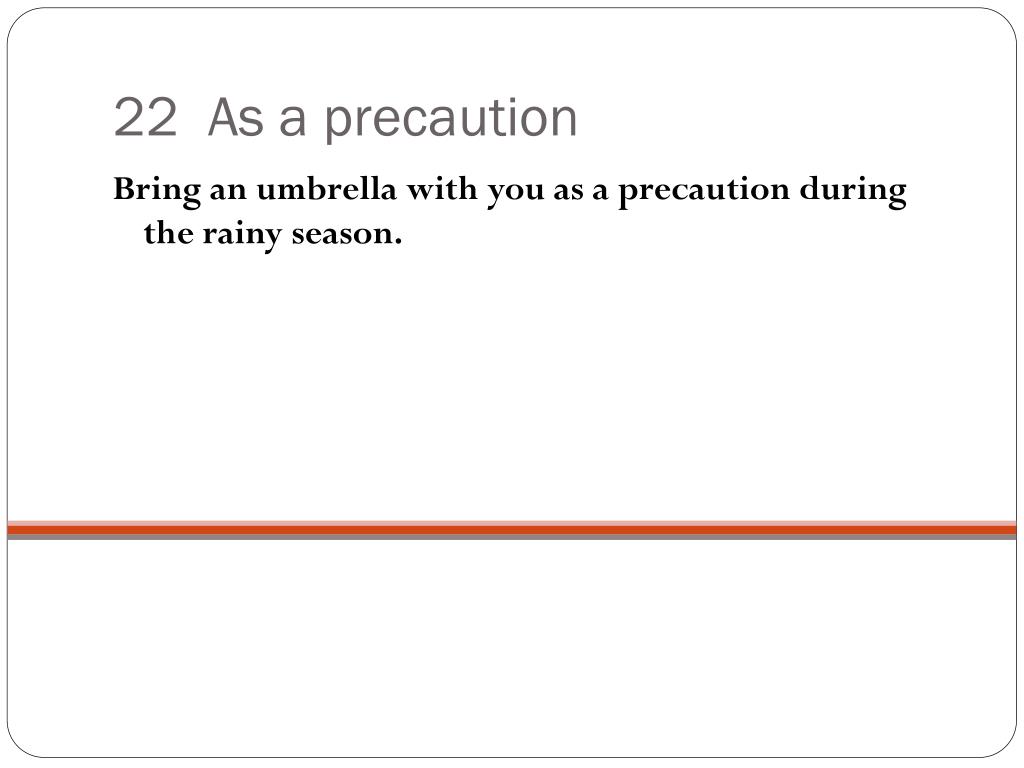 22  As a precaution

Bring an umbrella with you as a precaution during the rainy season.